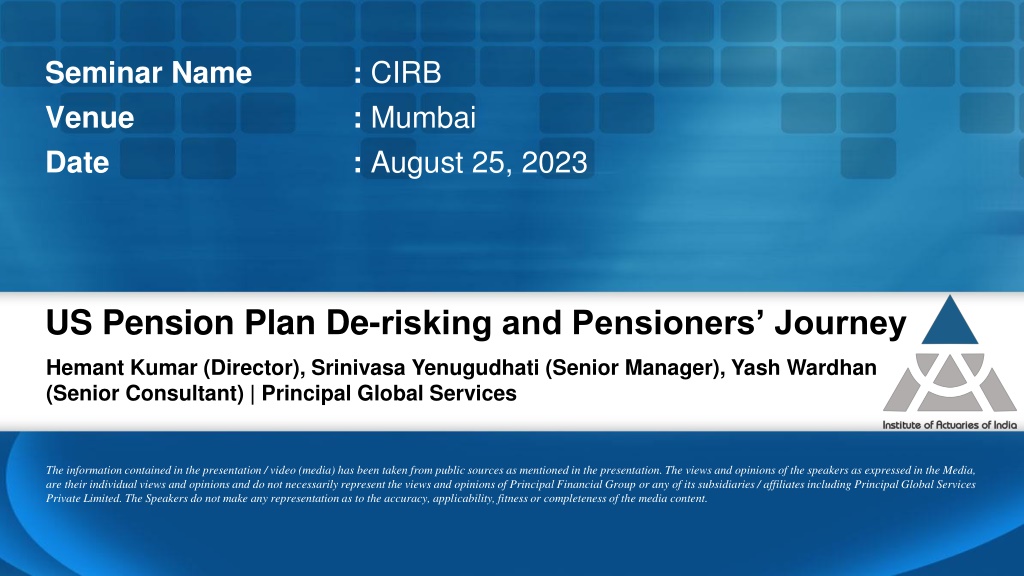 Seminar Name : CIRB
Venue : Mumbai
Date : August 25, 2023

US Pension Plan De-risking and Pensioners' Journey

Hemant Kumar (Director), Srinivasa Yenugudhati (Senior Manager), Yash Wardhan (Senior Consultant) | Principal Global Services

Institute of Actuaries of India

The information contained in the presentation / video (media) has been taken from public sources as mentioned in the presentation. The views and opinions of the speakers as expressed in the Media, are their individual views and opinions and do not necessarily represent the views and opinions of Principal Financial Group or any of its subsidiaries / affiliates including Principal Global Services Private Limited. The Speakers do not make any representation as to the accuracy, applicability, fitness or completeness of the media content.